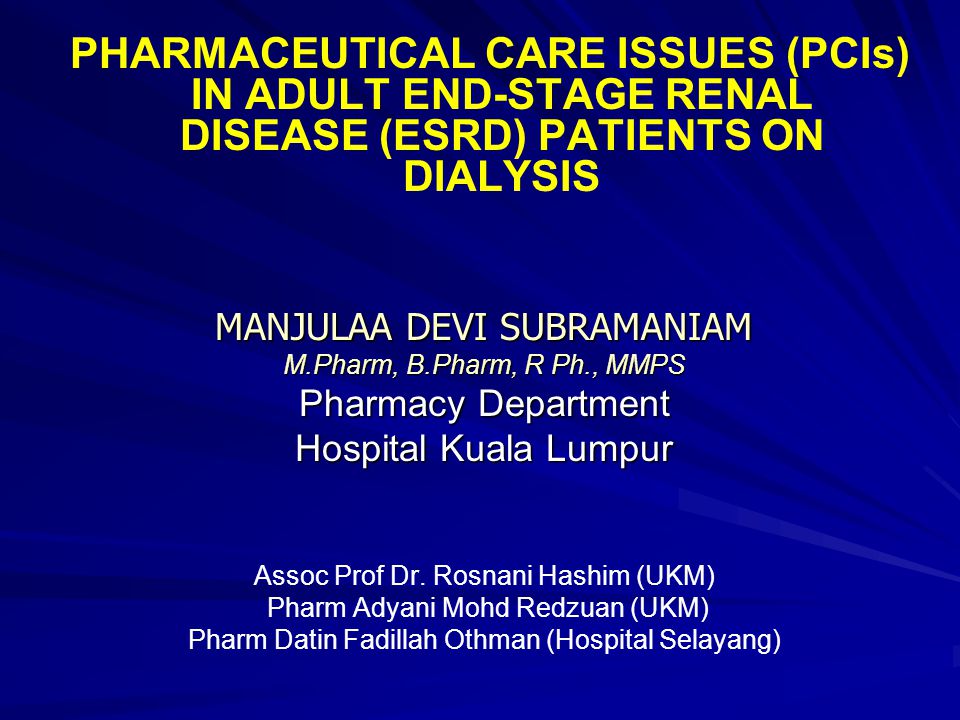 PHARMACEUTICAL CARE ISSUES (PCIs) IN ADULT END-STAGE RENAL DISEASE (ESRD) PATIENTS ON DIALYSIS

MANJULAA DEVI SUBRAMANIAM
M.Pharm, B.Pharm, R Ph., MMPS
Pharmacy Department
Hospital Kuala Lumpur

Assoc Prof Dr. Rosnani Hashim (UKM)
Pharm Adyani Mohd Redzuan (UKM)
Pharm Datin Fadillah Othman (Hospital Selayang)